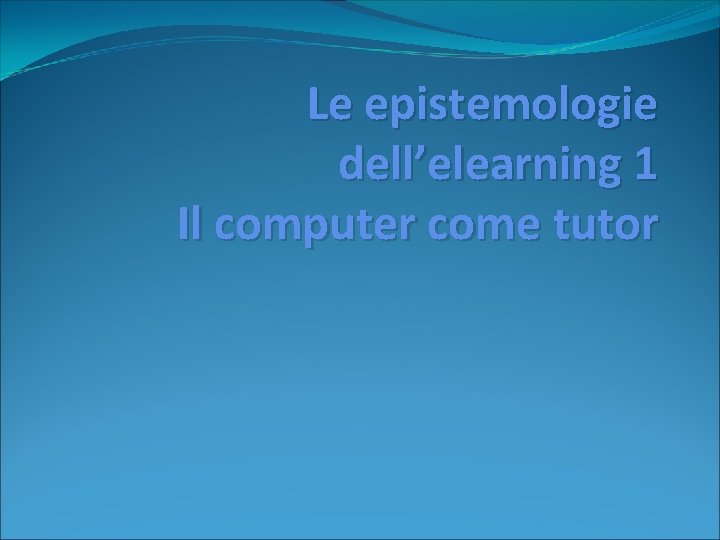 Le epistemologie dell’elearning 1
Il computer come tutor